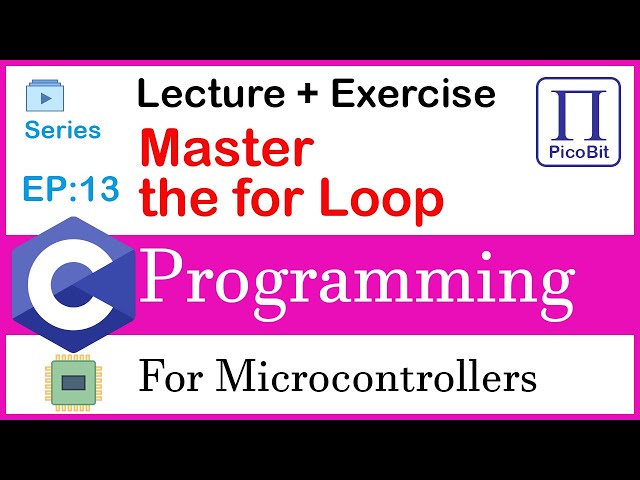 Series

EP:13

Lecture + Exercise

Master the for Loop

Π
PicoBit

C

Programming

For Microcontrollers